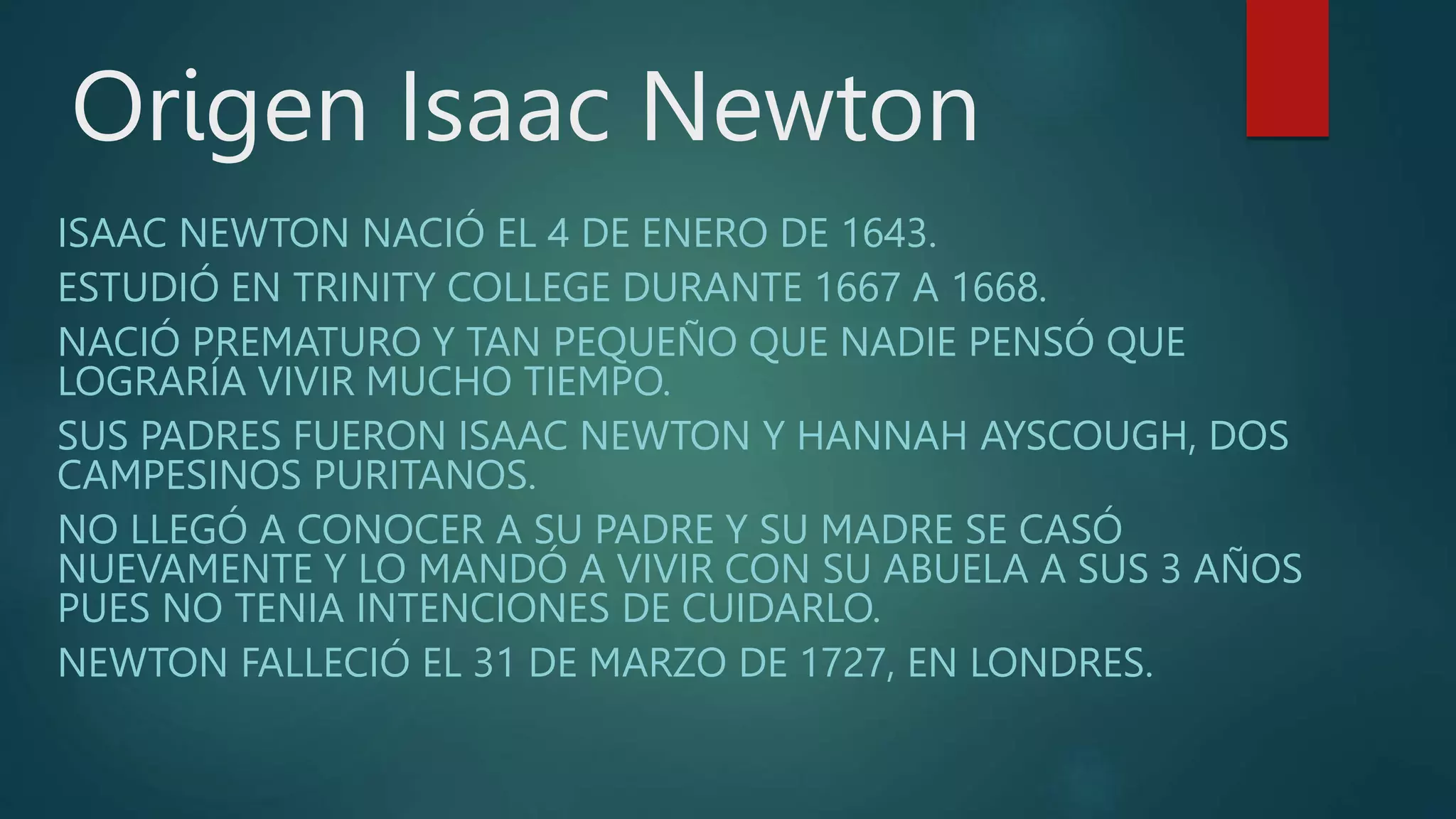 Origen Isaac Newton

ISAAC NEWTON NACIÓ EL 4 DE ENERO DE 1643.

ESTUDIÓ EN TRINITY COLLEGE DURANTE 1667 A 1668.

NACIÓ PREMATURO Y TAN PEQUEÑO QUE NADIE PENSÓ QUE LOGRARÍA VIVIR MUCHO TIEMPO.

SUS PADRES FUERON ISAAC NEWTON Y HANNAH AYSCOUGH, DOS CAMPESINOS PURITANOS.

NO LLEGÓ A CONOCER A SU PADRE Y SU MADRE SE CASÓ NUEVAMENTE Y LO MANDÓ A VIVIR CON SU ABUELA A SUS 3 AÑOS PUES NO TENIA INTENCIONES DE CUIDARLO.

NEWTON FALLECIÓ EL 31 DE MARZO DE 1727, EN LONDRES.